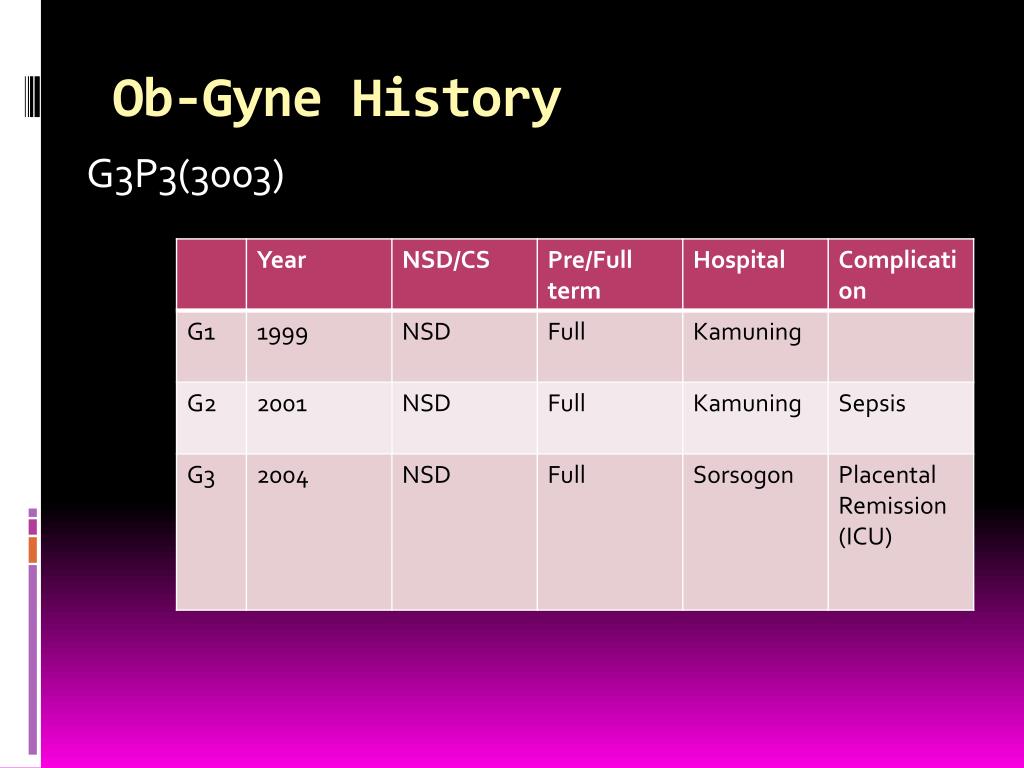 Ob-Gyne History

G3P3(3003)

| | Year | NSD/CS | Pre/Full term | Hospital | Complication |
|---|---|---|---|---|---|
| G1 | 1999 | NSD | Full | Kamuning | |
| G2 | 2001 | NSD | Full | Kamuning | Sepsis |
| G3 | 2004 | NSD | Full | Sorsogon | Placental Remission (ICU) |